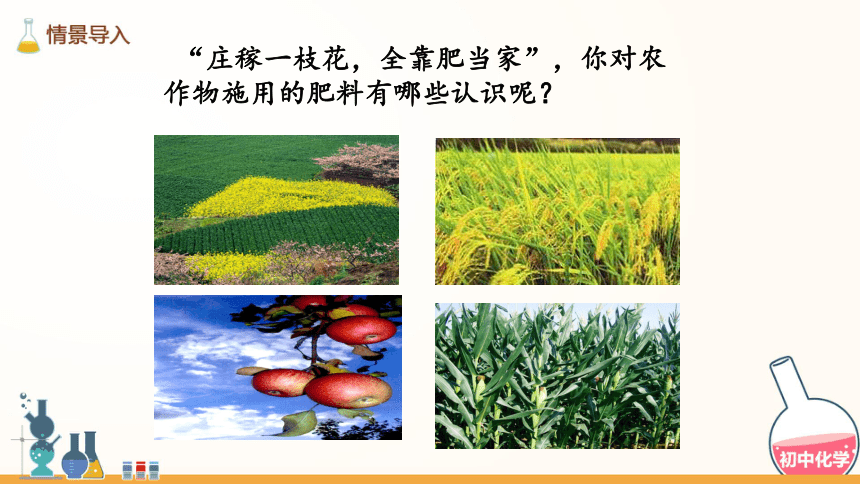 情景导入

“庄稼一枝花，全靠肥当家”，你对农作物施用的肥料有哪些认识呢？

初中化学